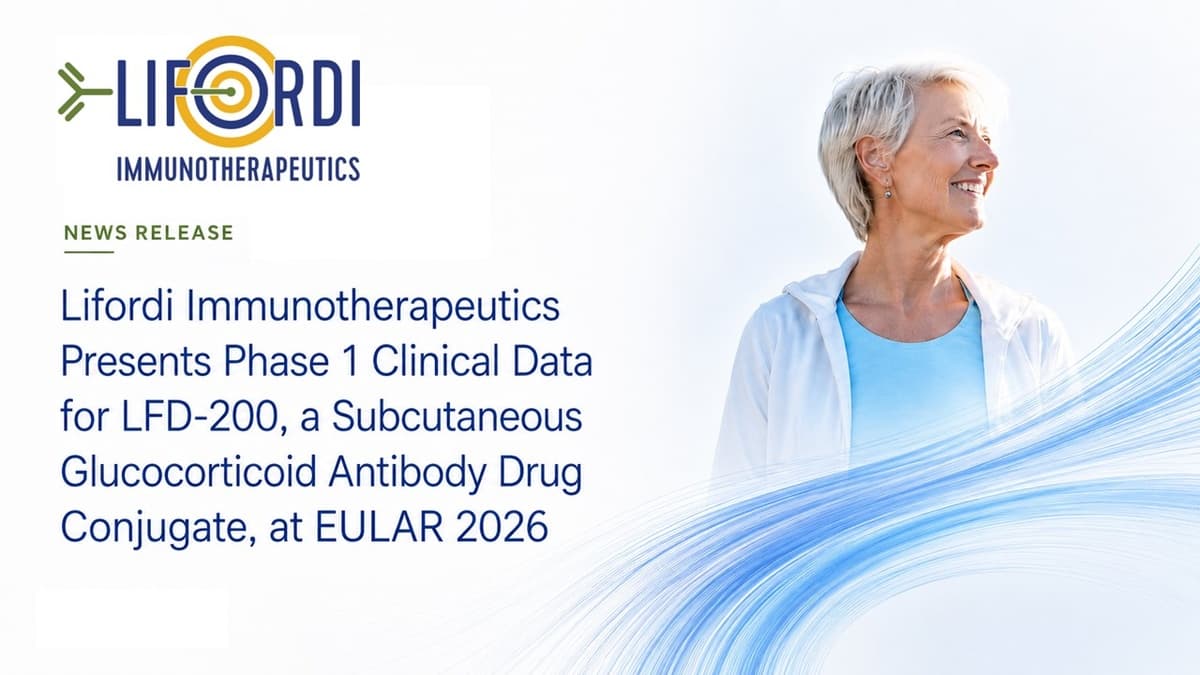 LIFORDI
IMMUNOTHERAPEUTICS

NEWS RELEASE

Lifordi Immunotherapeutics Presents Phase 1 Clinical Data for LFD-200, a Subcutaneous Glucocorticoid Antibody Drug Conjugate, at EULAR 2026